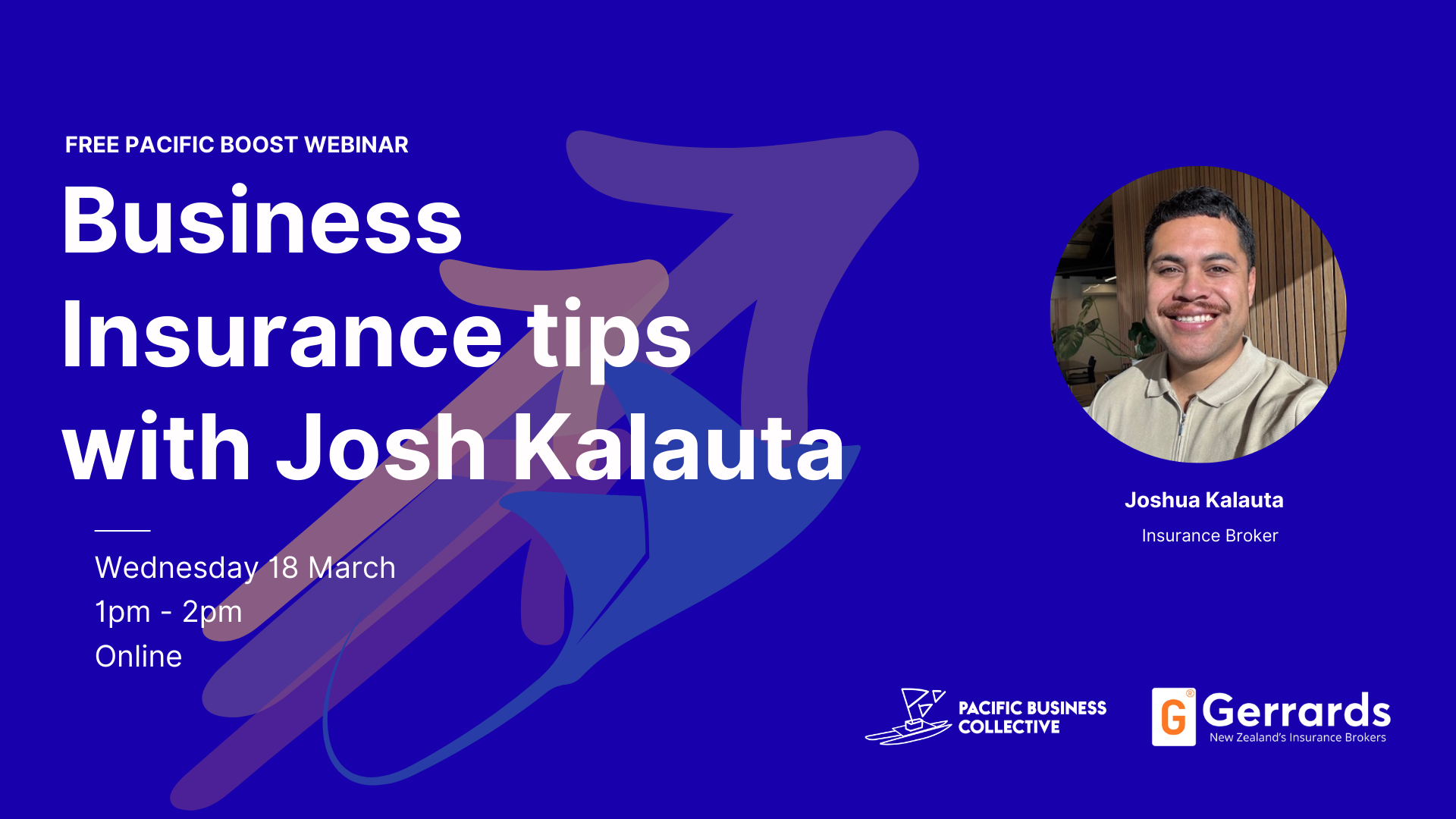 FREE PACIFIC BOOST WEBINAR

Business Insurance tips with Josh Kalauta

Wednesday 18 March
1pm - 2pm
Online

Joshua Kalauta
Insurance Broker

PACIFIC BUSINESS COLLECTIVE

G Gerrards
New Zealand's Insurance Brokers